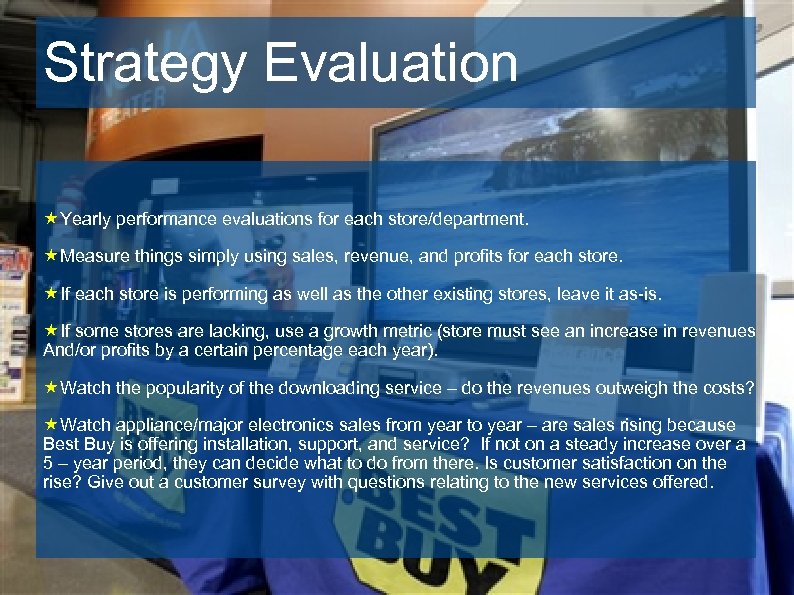 Strategy Evaluation

★Yearly performance evaluations for each store/department.

★Measure things simply using sales, revenue, and profits for each store.

★If each store is performing as well as the other existing stores, leave it as-is.

★If some stores are lacking, use a growth metric (store must see an increase in revenues And/or profits by a certain percentage each year).

★Watch the popularity of the downloading service – do the revenues outweigh the costs?

★Watch appliance/major electronics sales from year to year – are sales rising because Best Buy is offering installation, support, and service? If not on a steady increase over a 5 – year period, they can decide what to do from there. Is customer satisfaction on the rise? Give out a customer survey with questions relating to the new services offered.

THEATER

BEST BUY